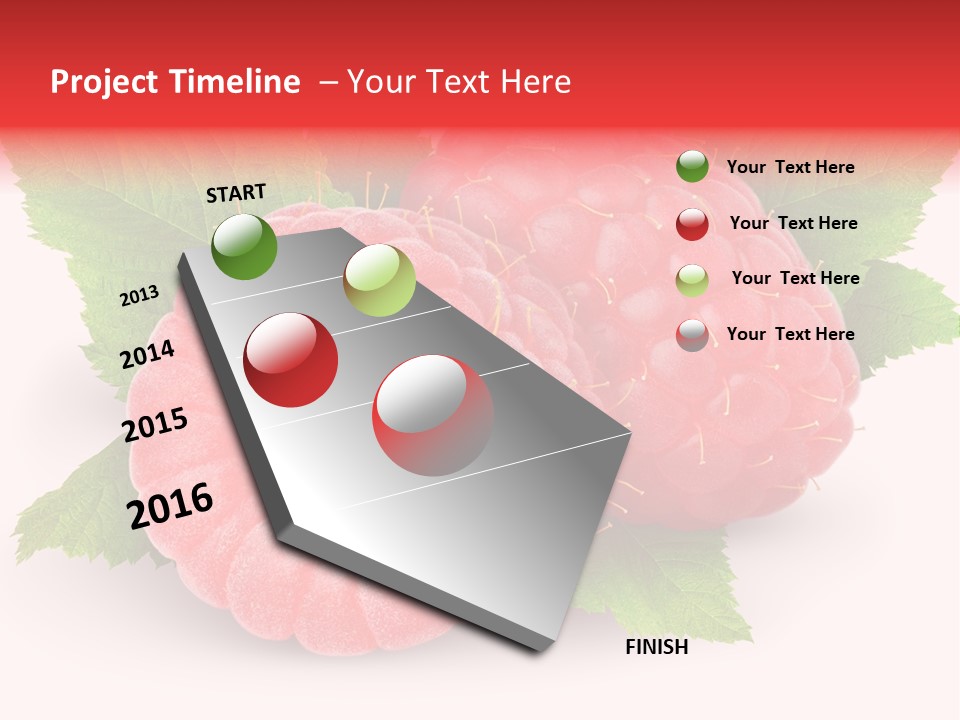 Project Timeline – Your Text Here

START

2013

2014

2015

2016

FINISH

Your Text Here

Your Text Here

Your Text Here

Your Text Here